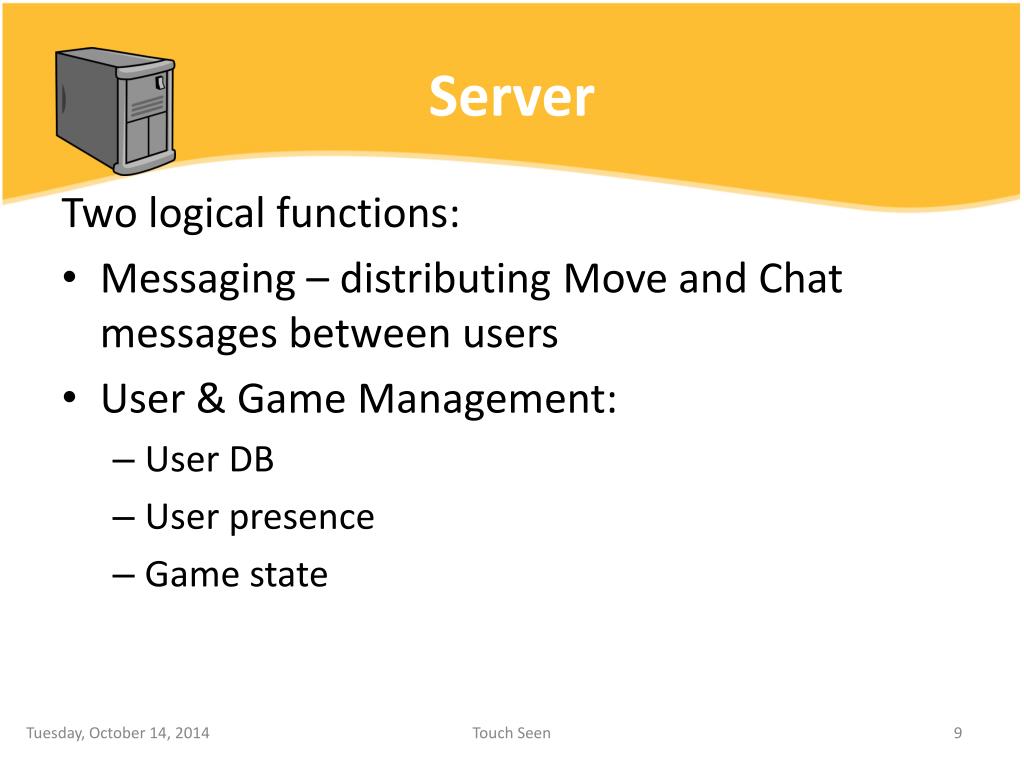 Server

Two logical functions:

• Messaging – distributing Move and Chat messages between users

• User & Game Management:

– User DB

– User presence

– Game state

Tuesday, October 14, 2014

Touch Seen

9